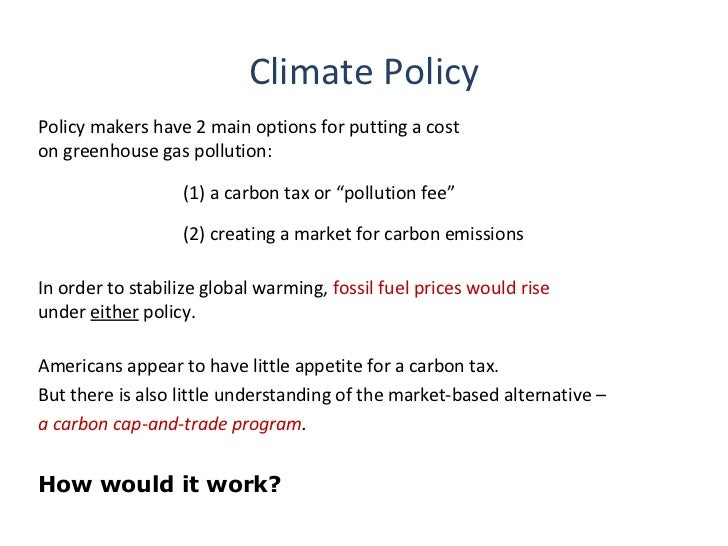 Climate Policy

Policy makers have 2 main options for putting a cost on greenhouse gas pollution:

(1) a carbon tax or “pollution fee”

(2) creating a market for carbon emissions

In order to stabilize global warming, fossil fuel prices would rise under either policy.

Americans appear to have little appetite for a carbon tax.
But there is also little understanding of the market-based alternative – a carbon cap-and-trade program.

How would it work?